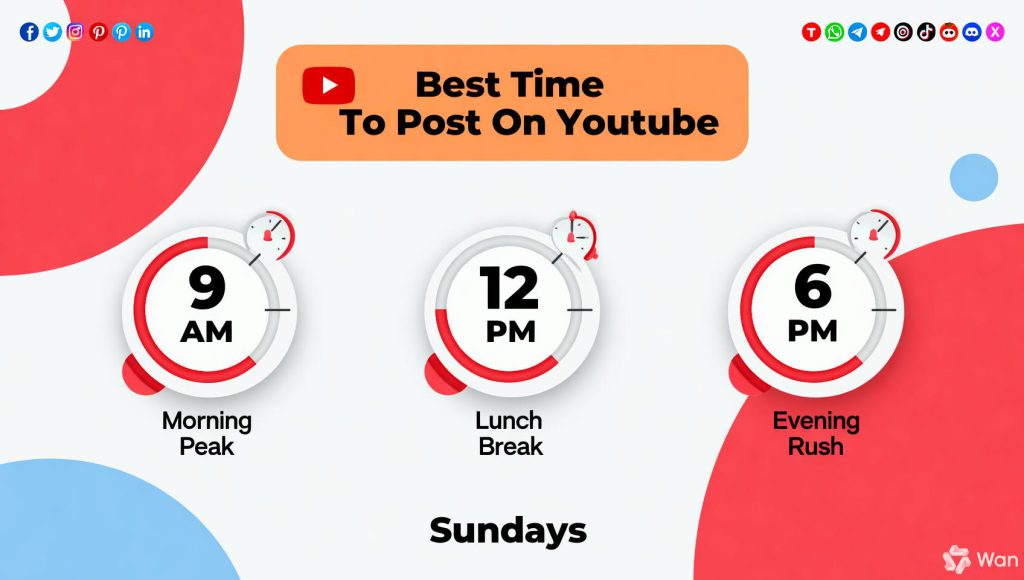 Best Time
To Post On Youtube

9
AM
Morning Peak

12
PM
Lunch Break

6
PM
Evening Rush

Sundays

Wan